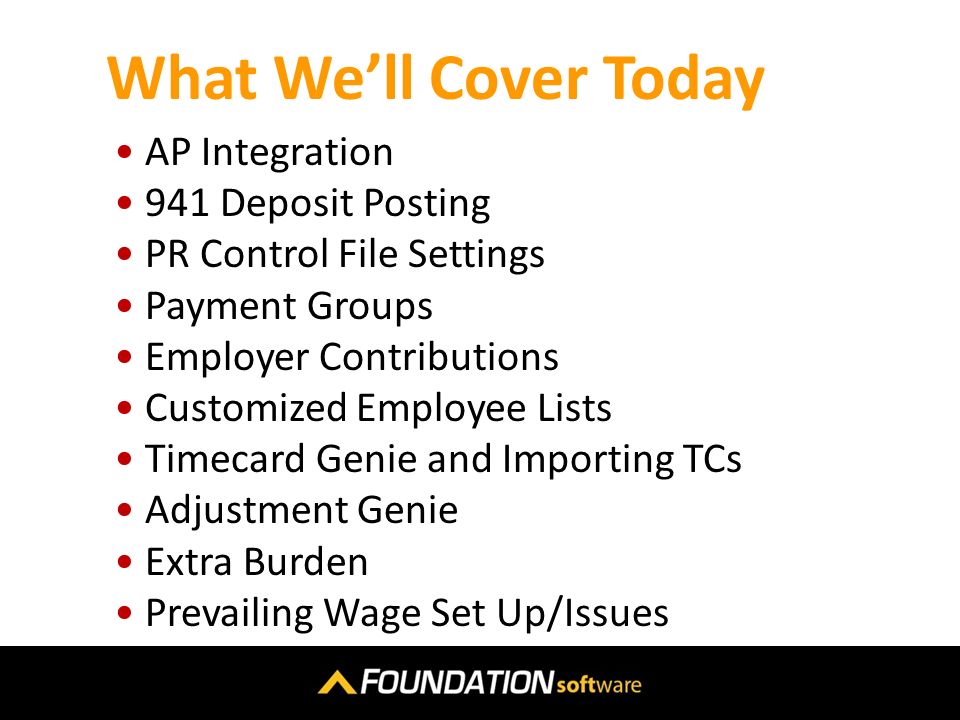 What We'll Cover Today

• AP Integration
• 941 Deposit Posting
• PR Control File Settings
• Payment Groups
• Employer Contributions
• Customized Employee Lists
• Timecard Genie and Importing TCs
• Adjustment Genie
• Extra Burden
• Prevailing Wage Set Up/Issues

FOUNDATION software